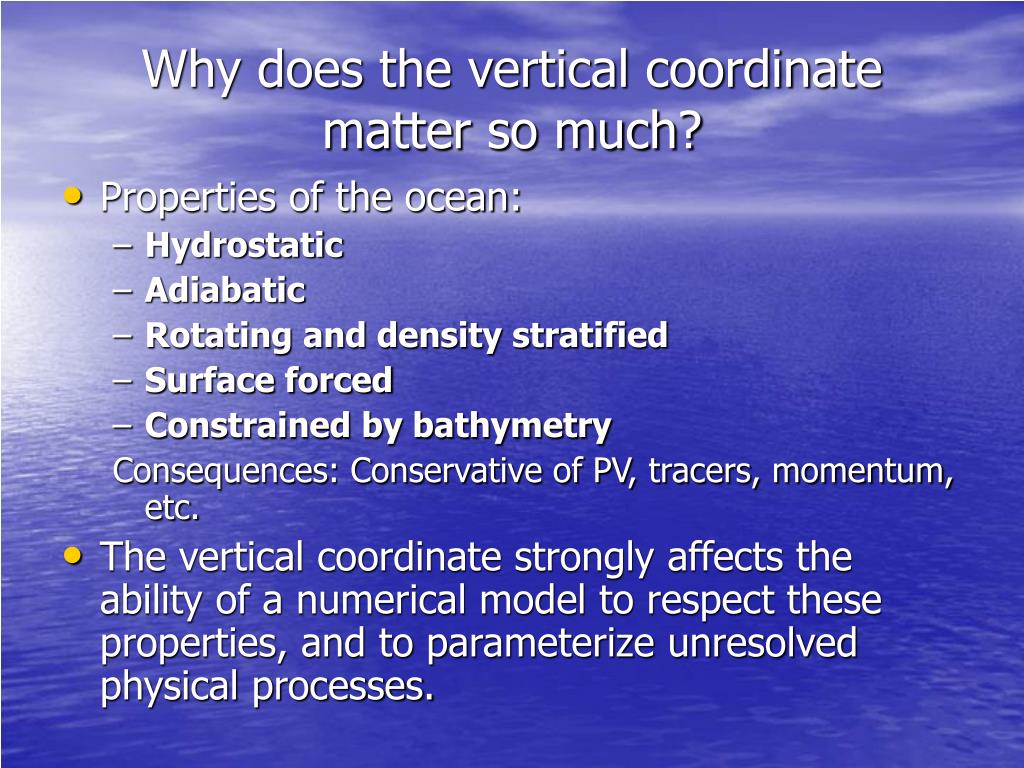 Why does the vertical coordinate matter so much?

• Properties of the ocean:
– Hydrostatic
– Adiabatic
– Rotating and density stratified
– Surface forced
– Constrained by bathymetry
Consequences: Conservative of PV, tracers, momentum, etc.

• The vertical coordinate strongly affects the ability of a numerical model to respect these properties, and to parameterize unresolved physical processes.